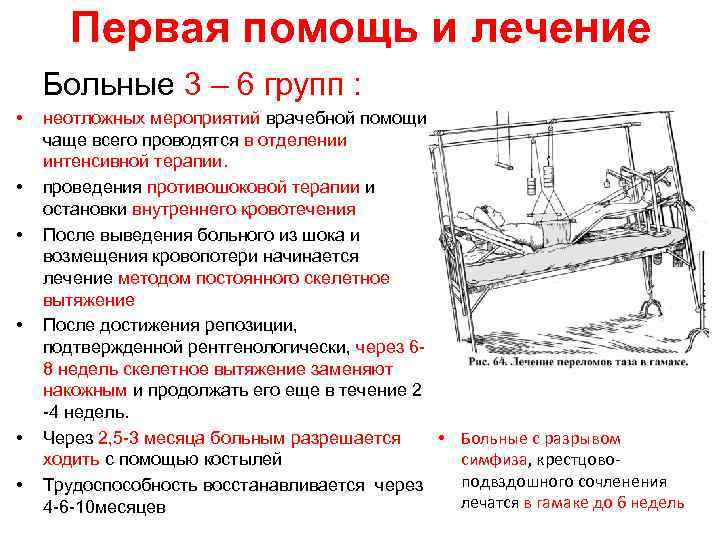 Первая помощь и лечение

Больные 3 – 6 групп :

• неотложных мероприятий врачебной помощи чаще всего проводятся в отделении интенсивной терапии.
• проведения противошоковой терапии и остановки внутреннего кровотечения
• После выведения больного из шока и возмещения кровопотери начинается лечение методом постоянного скелетное вытяжение
• После достижения репозиции, подтвержденной рентгенологически, через 6-8 недель скелетное вытяжение заменяют накожным и продолжать его еще в течение 2 -4 недель.
• Через 2,5-3 месяца больным разрешается ходить с помощью костылей
• Трудоспособность восстанавливается через 4-6-10месяцев

Рис. 64. Лечение переломов таза в гамаке.

• Больные с разрывом симфиза, крестцово-подвздошного сочленения лечатся в гамаке до 6 недель